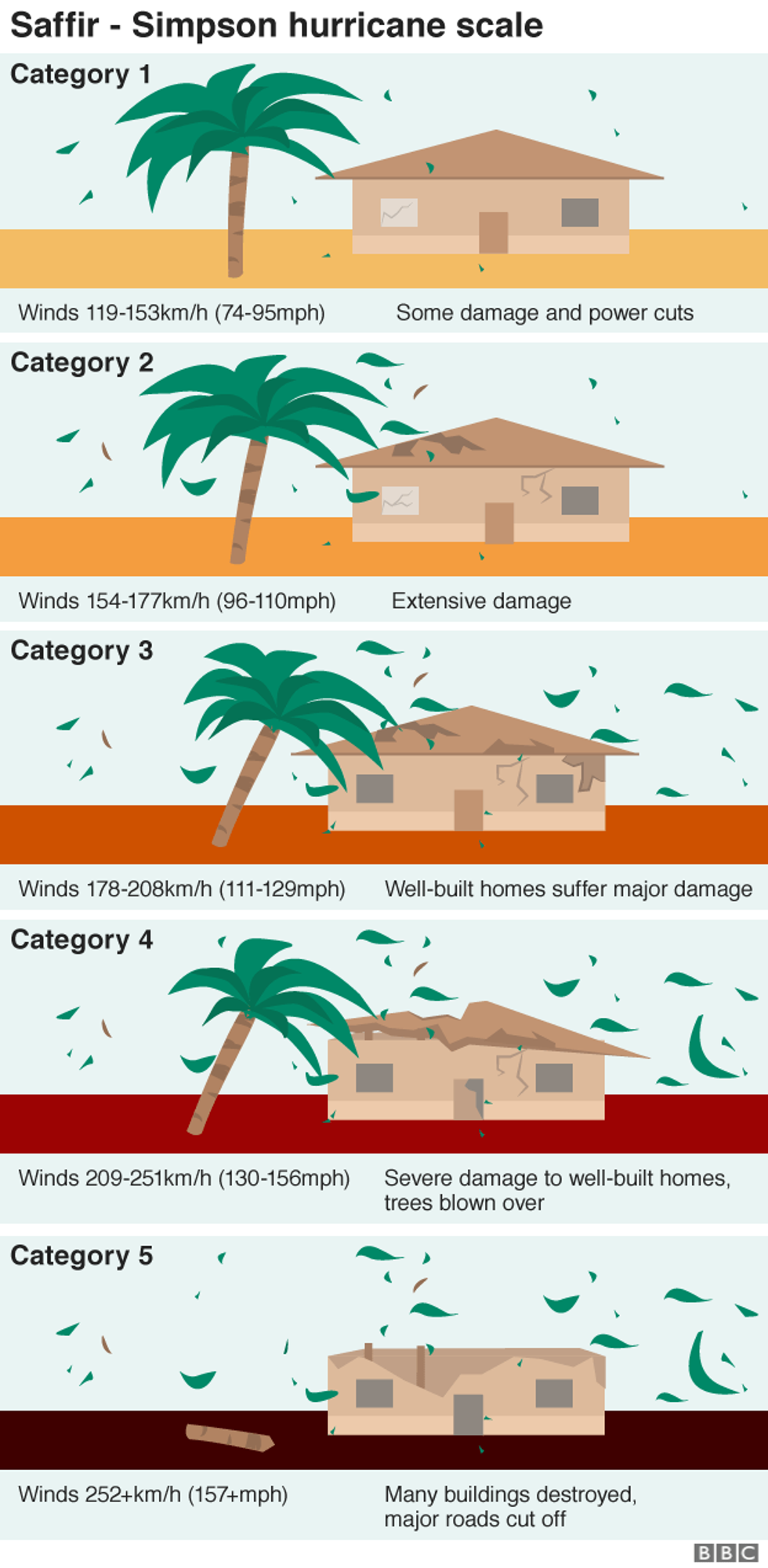 Saffir - Simpson hurricane scale

Category 1

Winds 119-153km/h (74-95mph)

Some damage and power cuts

Category 2

Winds 154-177km/h (96-110mph)

Extensive damage

Category 3

Winds 178-208km/h (111-129mph)

Well-built homes suffer major damage

Category 4

Winds 209-251km/h (130-156mph)

Severe damage to well-built homes, trees blown over

Category 5

Winds 252+km/h (157+mph)

Many buildings destroyed, major roads cut off

BBC